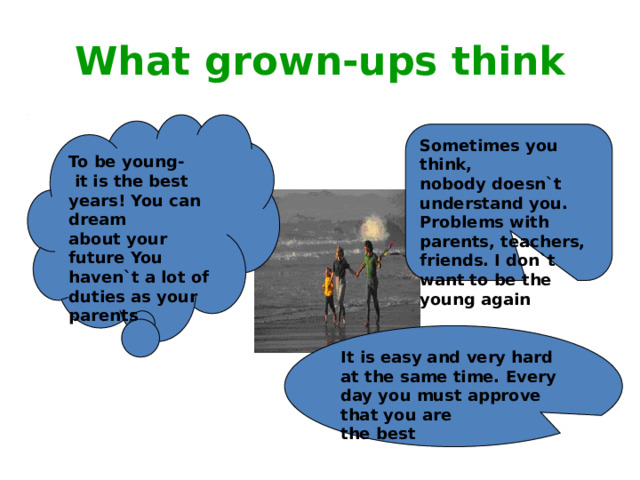 What grown-ups think

To be young- it is the best years! You can dream about your future You haven`t a lot of duties as your parents

Sometimes you think, nobody doesn`t understand you. Problems with parents, teachers, friends. I don`t want to be the young again

It is easy and very hard at the same time. Every day you must approve that you are the best